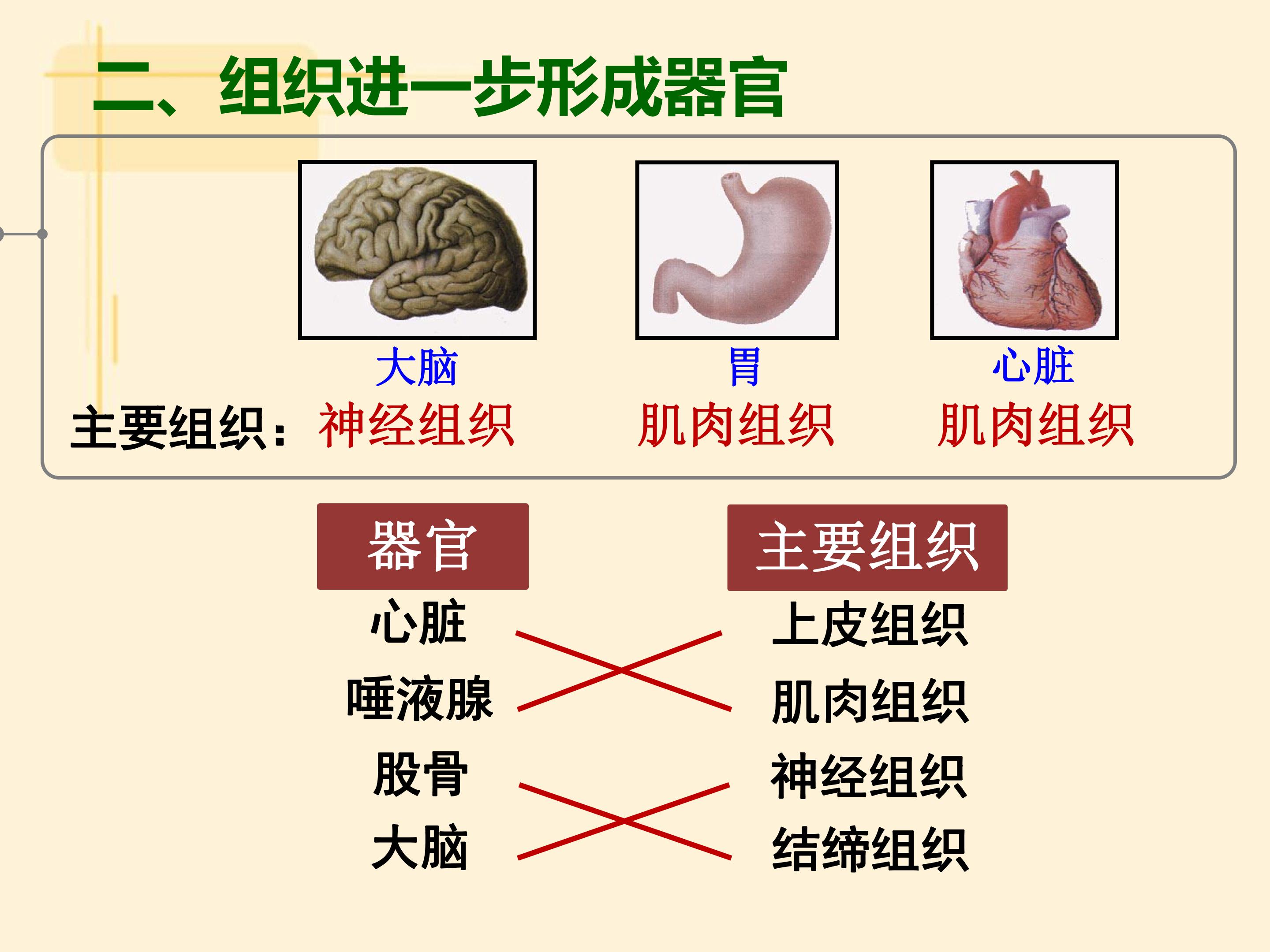 二、组织进一步形成器官

大脑
胃
心脏

主要组织：神经组织 肌肉组织 肌肉组织

器官

心脏
唾液腺
股骨
大脑

主要组织

上皮组织
肌肉组织
神经组织
结缔组织